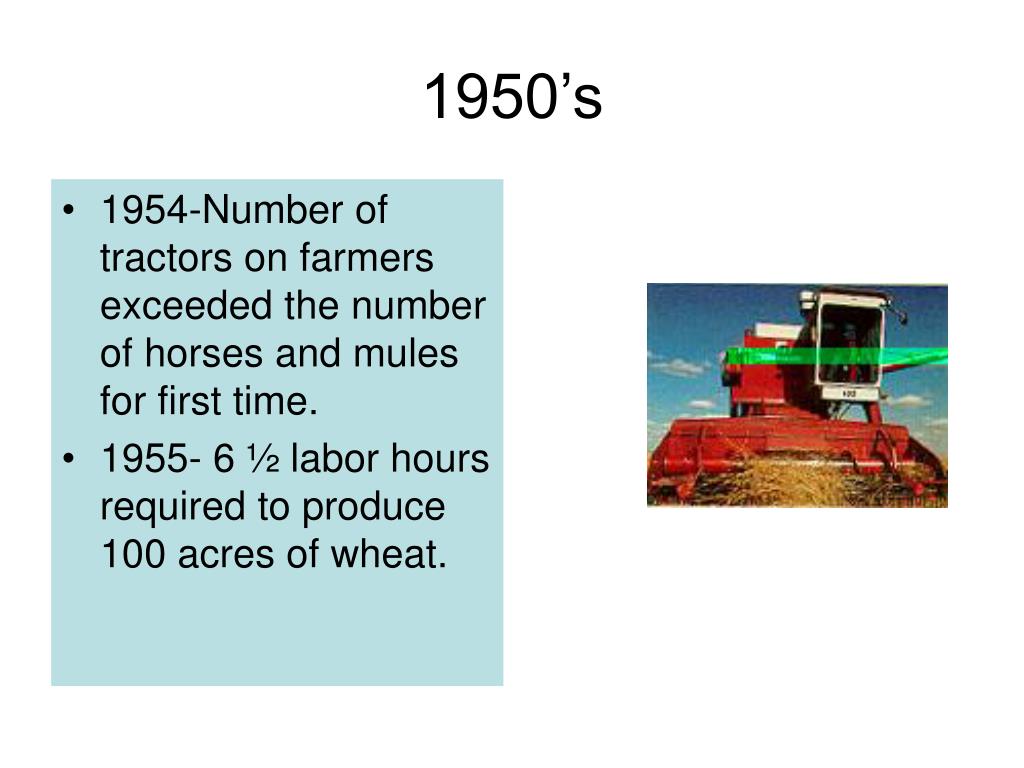 1950’s

• 1954-Number of tractors on farmers exceeded the number of horses and mules for first time.
• 1955- 6 ½ labor hours required to produce 100 acres of wheat.